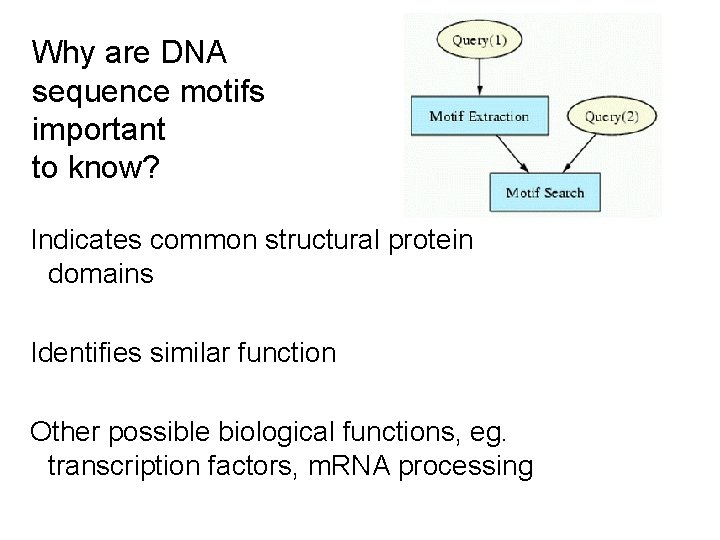 Why are DNA sequence motifs important to know?

Query(1)

Motif Extraction

Query(2)

Motif Search

Indicates common structural protein domains

Identifies similar function

Other possible biological functions, eg. transcription factors, mRNA processing